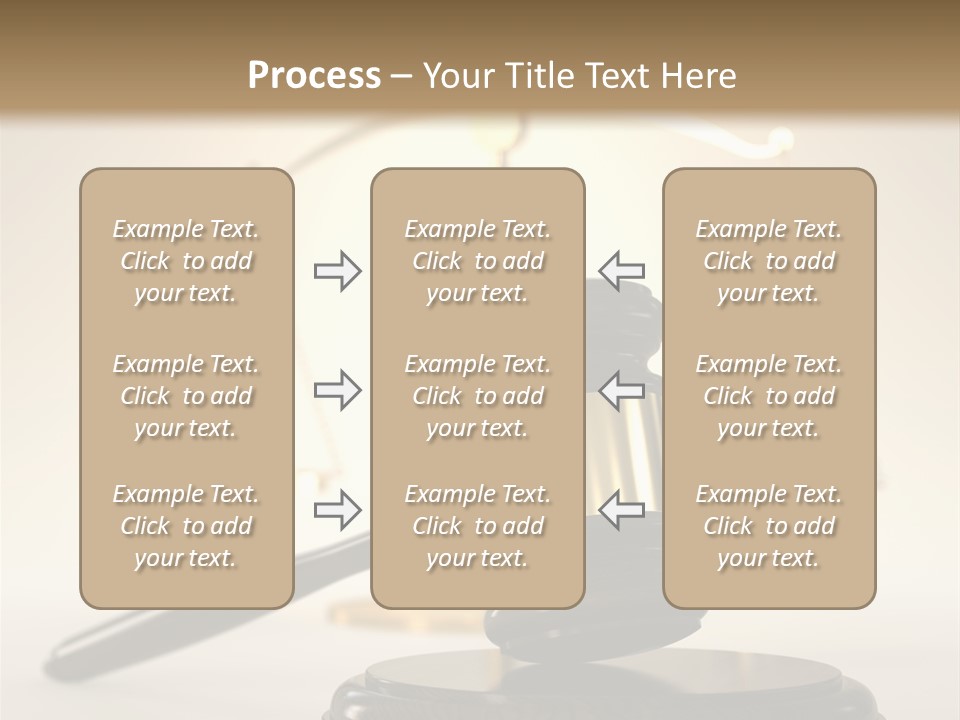 Process – Your Title Text Here

Example Text. Click to add your text.

Example Text. Click to add your text.

Example Text. Click to add your text.

Example Text. Click to add your text.

Example Text. Click to add your text.

Example Text. Click to add your text.

Example Text. Click to add your text.

Example Text. Click to add your text.

Example Text. Click to add your text.